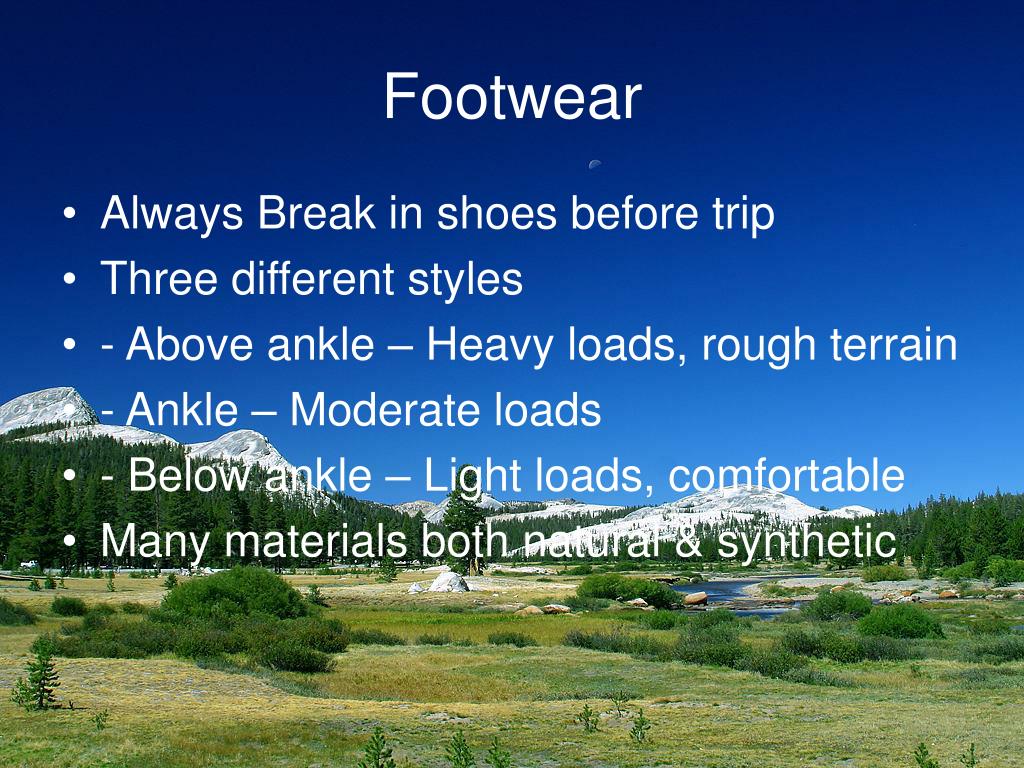 Footwear

• Always Break in shoes before trip
• Three different styles
• - Above ankle – Heavy loads, rough terrain
• - Ankle – Moderate loads
• - Below ankle – Light loads, comfortable
• Many materials both natural & synthetic